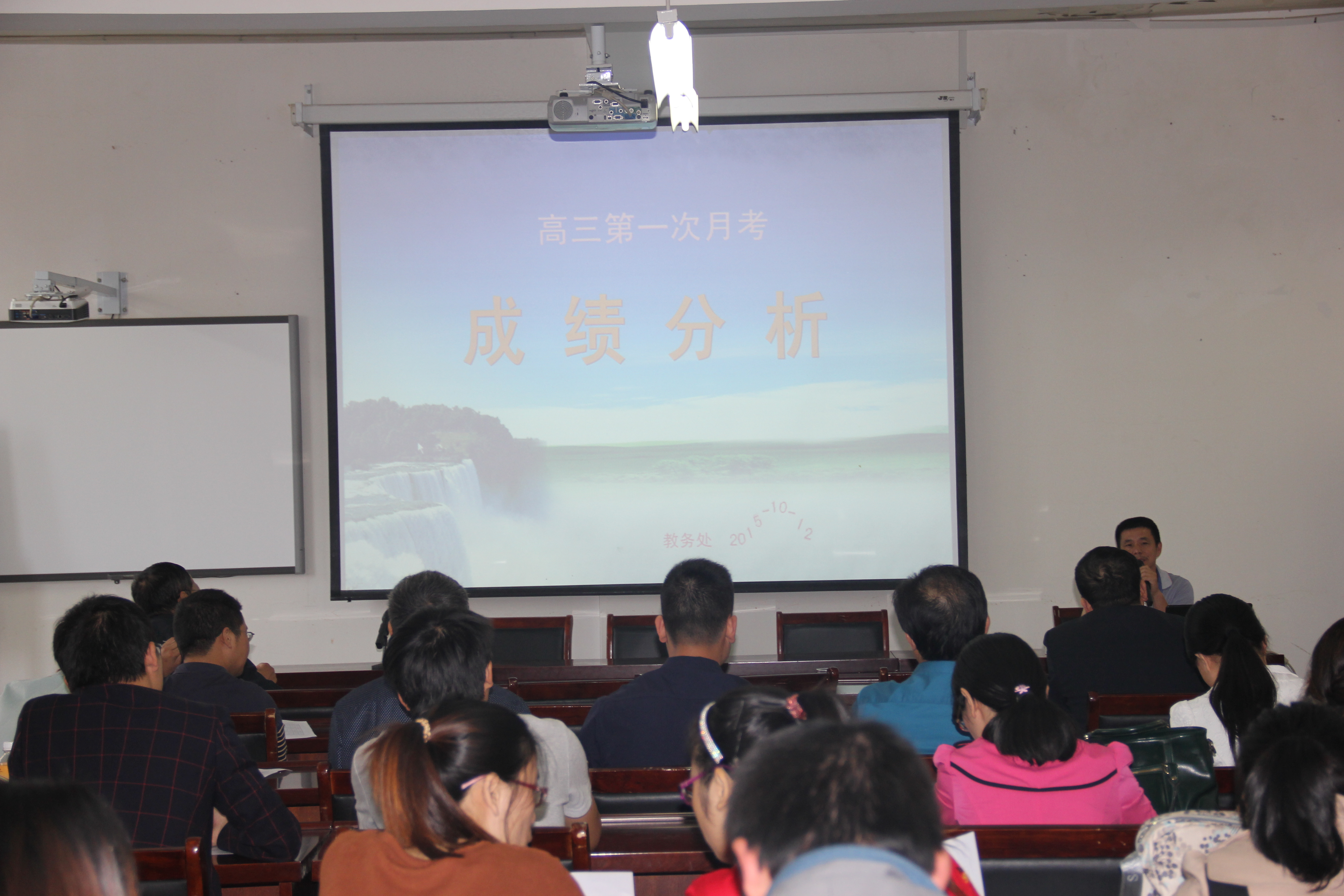 高三第一次月考

成 绩 分 析

教务处 2015-10-12